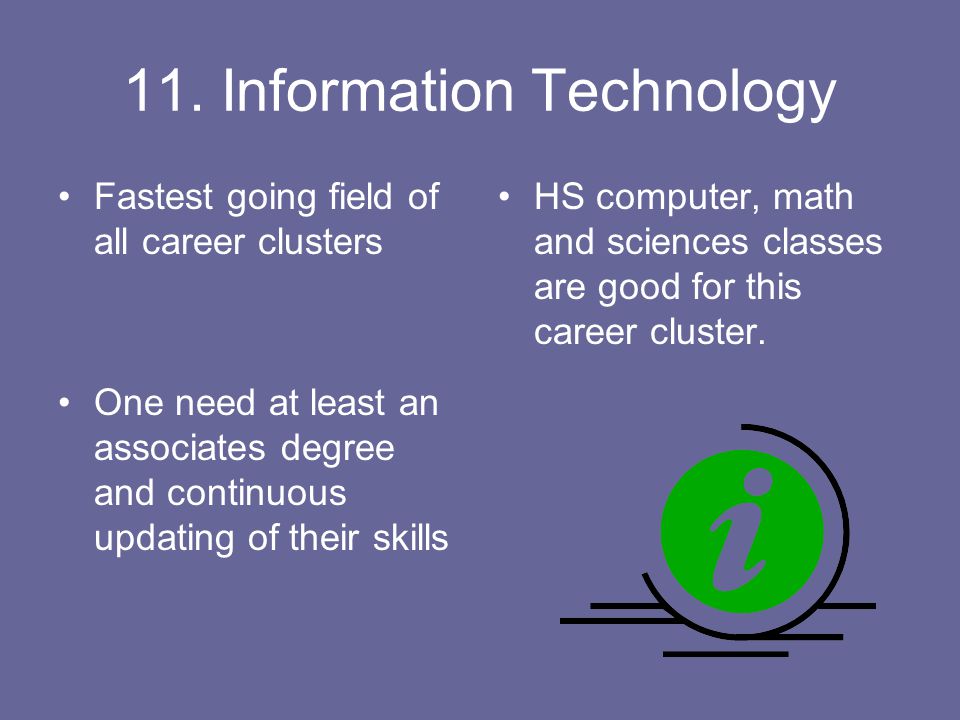 11. Information Technology

• Fastest going field of all career clusters

• One need at least an associates degree and continuous updating of their skills

• HS computer, math and sciences classes are good for this career cluster.

i